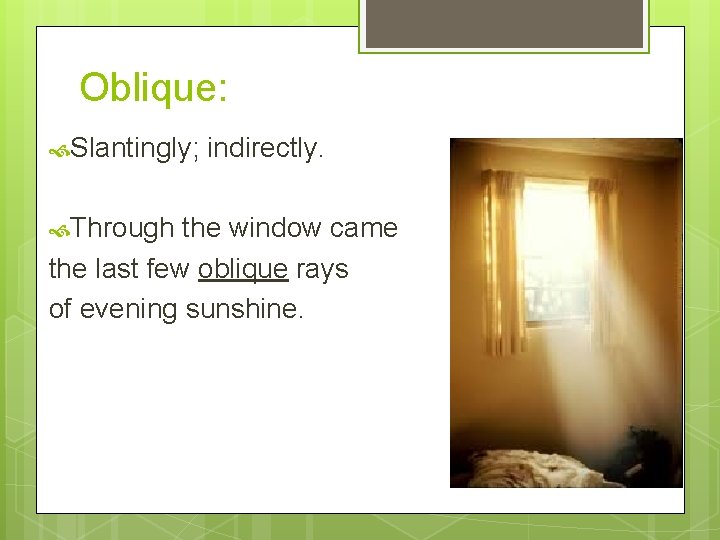 Oblique:

Slantingly; indirectly.

Through the window came the last few oblique rays of evening sunshine.